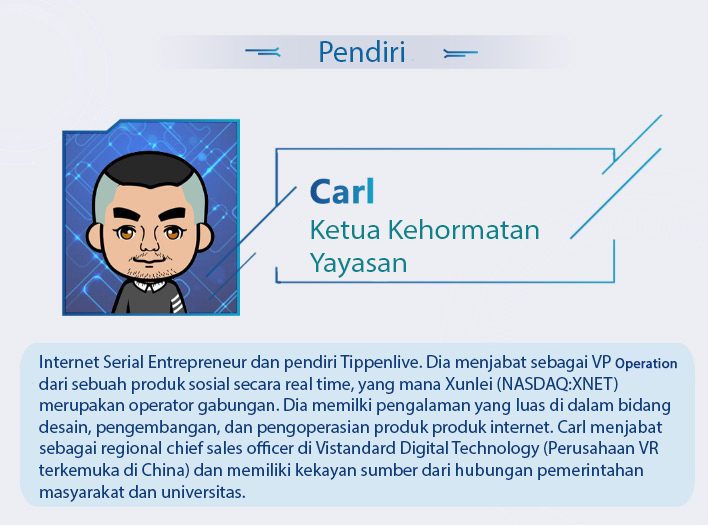 Pendiri

Carl
Ketua Kehormatan Yayasan

Internet Serial Entrepreneur dan pendiri Tippenlive. Dia menjabat sebagai VP Operation dari sebuah produk sosial secara real time, yang mana Xunlei (NASDAQ:XNET) merupakan operator gabungan. Dia memilki pengalaman yang luas di dalam bidang desain, pengembangan, dan pengoperasian produk produk internet. Carl menjabat sebagai regional chief sales officer di Vistandard Digital Technology (Perusahaan VR terkemuka di China) dan memiliki kekayan sumber dari hubungan pemerintahan masyarakat dan universitas.